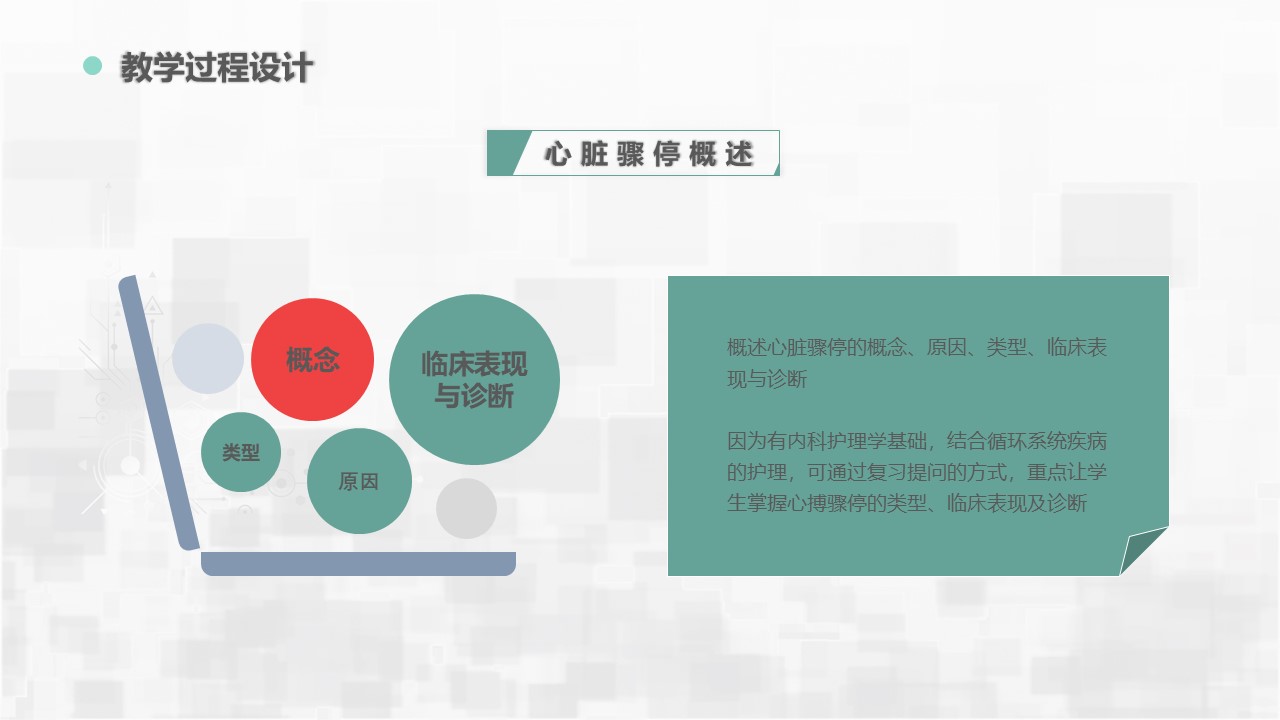 教学过程设计

心脏骤停概述

概念

临床表现与诊断

类型

原因

概述心脏骤停的概念、原因、类型、临床表现与诊断

因为有内科护理学基础，结合循环系统疾病的护理，可通过复习提问的方式，重点让学生掌握心搏骤停的类型、临床表现及诊断